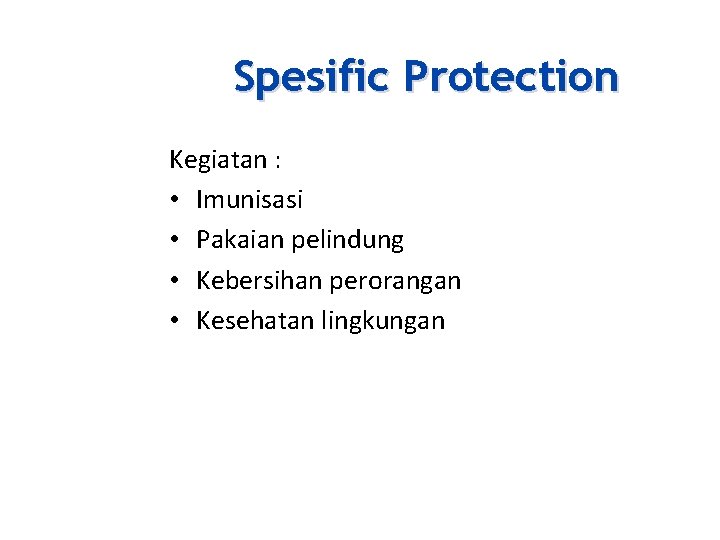 Spesific Protection

Kegiatan :
• Imunisasi
• Pakaian pelindung
• Kebersihan perorangan
• Kesehatan lingkungan